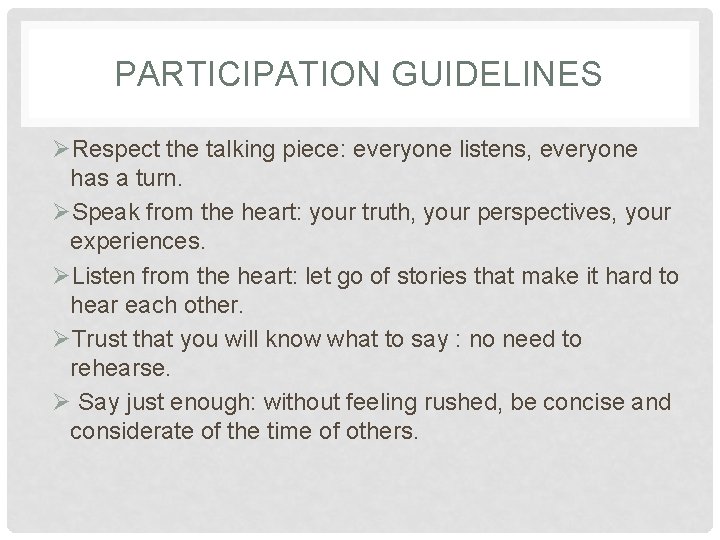 PARTICIPATION GUIDELINES

➢Respect the talking piece: everyone listens, everyone has a turn.

➢Speak from the heart: your truth, your perspectives, your experiences.

➢Listen from the heart: let go of stories that make it hard to hear each other.

➢Trust that you will know what to say : no need to rehearse.

➢ Say just enough: without feeling rushed, be concise and considerate of the time of others.